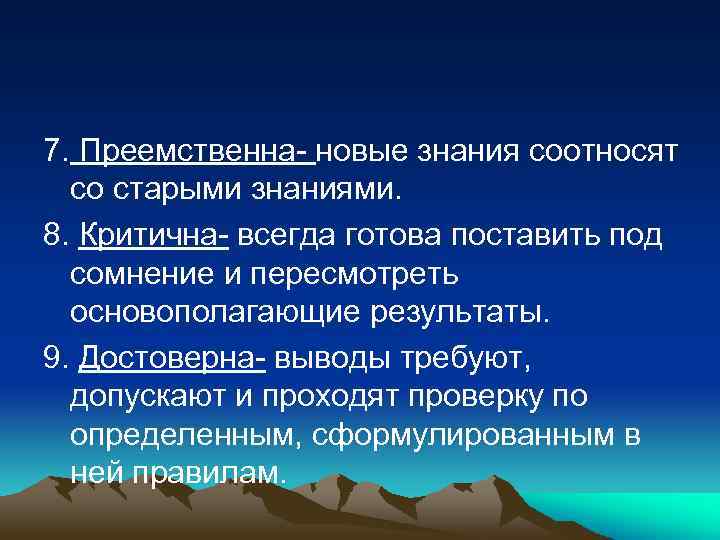 7. Преемственна- новые знания соотносят со старыми знаниями.

8. Критична- всегда готова поставить под сомнение и пересмотреть основополагающие результаты.

9. Достоверна- выводы требуют, допускают и проходят проверку по определенным, сформулированным в ней правилам.